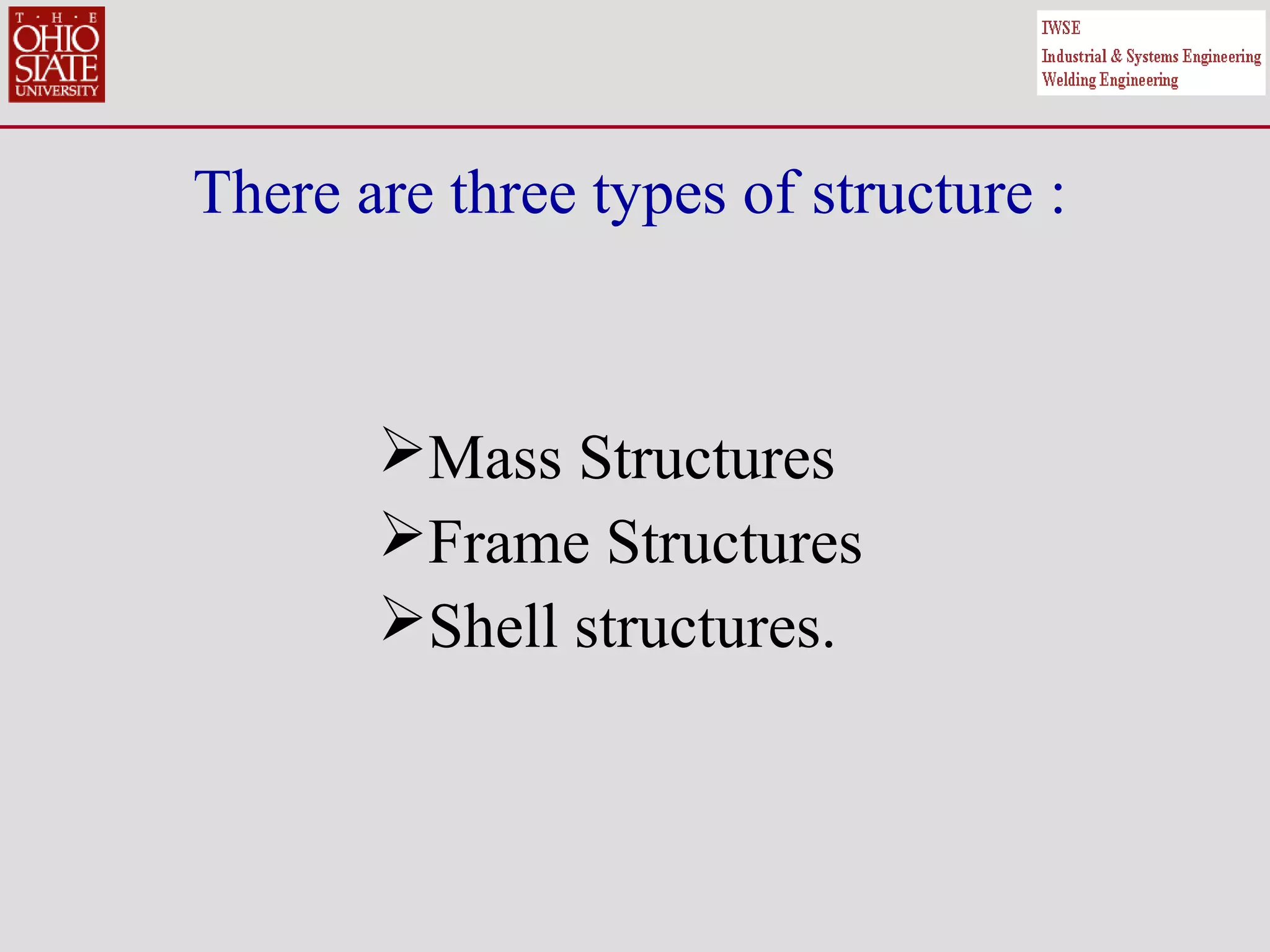 T · H · E
OHIO
STATE
UNIVERSITY

IWSE
Industrial & Systems Engineering
Welding Engineering

There are three types of structure :

➢Mass Structures
➢Frame Structures
➢Shell structures.